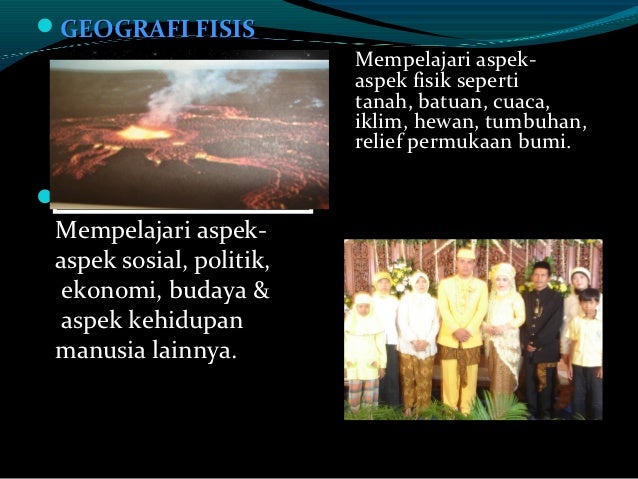 GEOGRAFI FISIS

Mempelajari aspek-aspek fisik seperti tanah, batuan, cuaca, iklim, hewan, tumbuhan, relief permukaan bumi.

Mempelajari aspek-aspek sosial, politik, ekonomi, budaya & aspek kehidupan manusia lainnya.